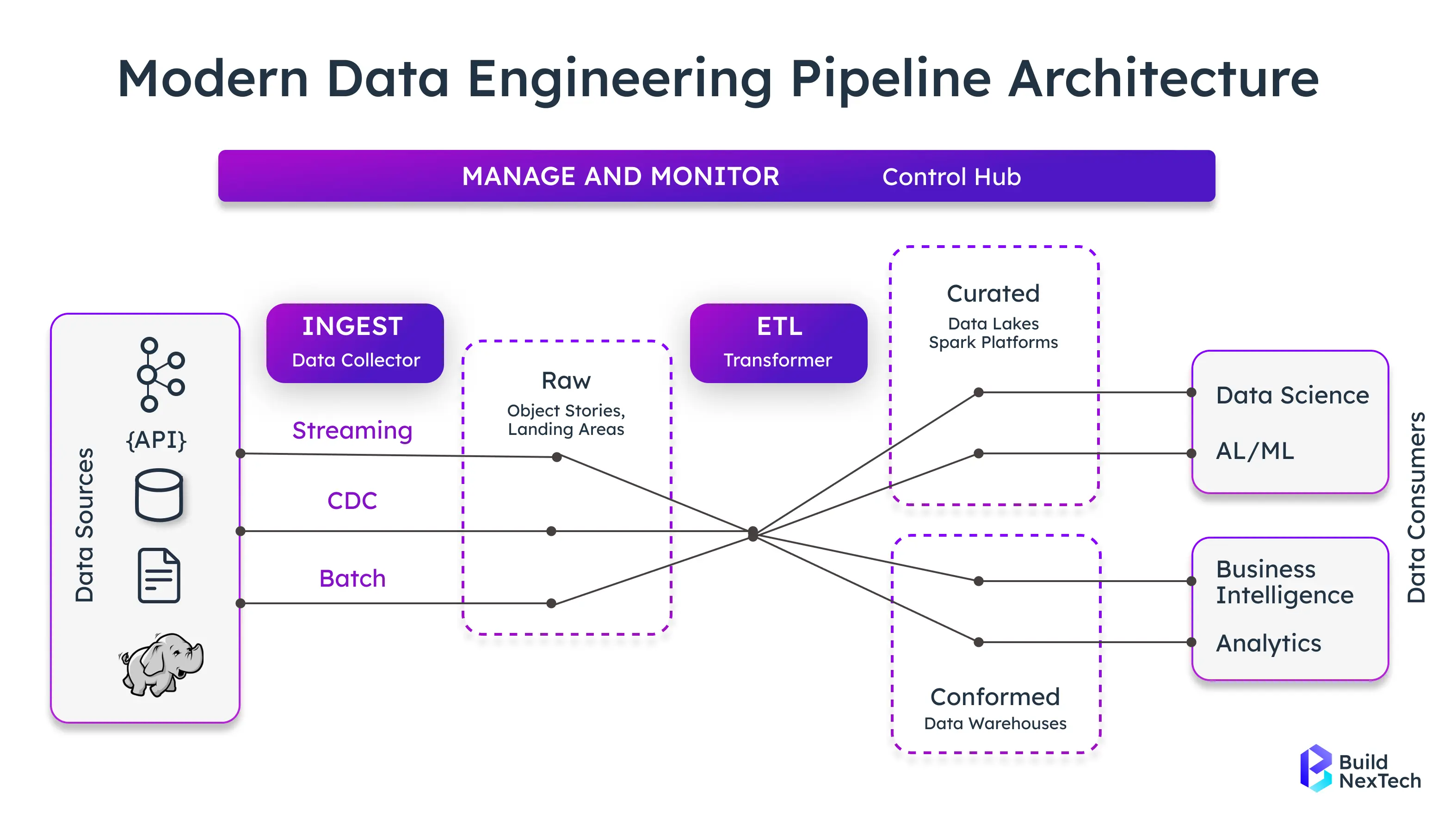 Modern Data Engineering Pipeline Architecture

MANAGE AND MONITOR Control Hub

Data Sources

{API}

INGEST
Data Collector

Streaming

CDC

Batch

Raw
Object Stories, Landing Areas

ETL
Transformer

Curated
Data Lakes
Spark Platforms

Conformed
Data Warehouses

Data Science

AL/ML

Business Intelligence

Analytics

Data Consumers

Build NexTech